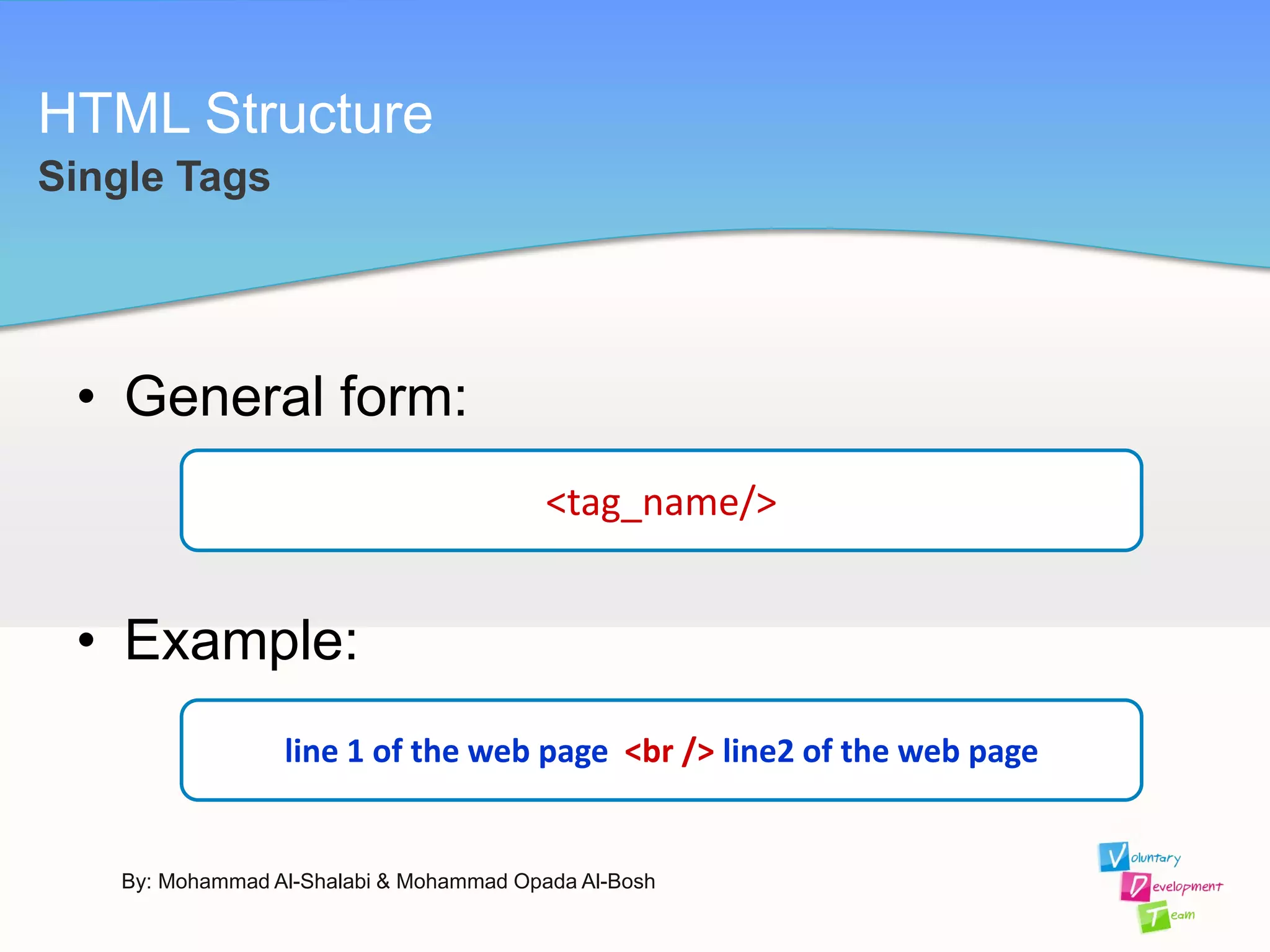 HTML Structure
Single Tags

• General form:

<tag_name/>

• Example:

line 1 of the web page <br /> line2 of the web page

By: Mohammad Al-Shalabi & Mohammad Opada Al-Bosh

Voluntary
Development
Team